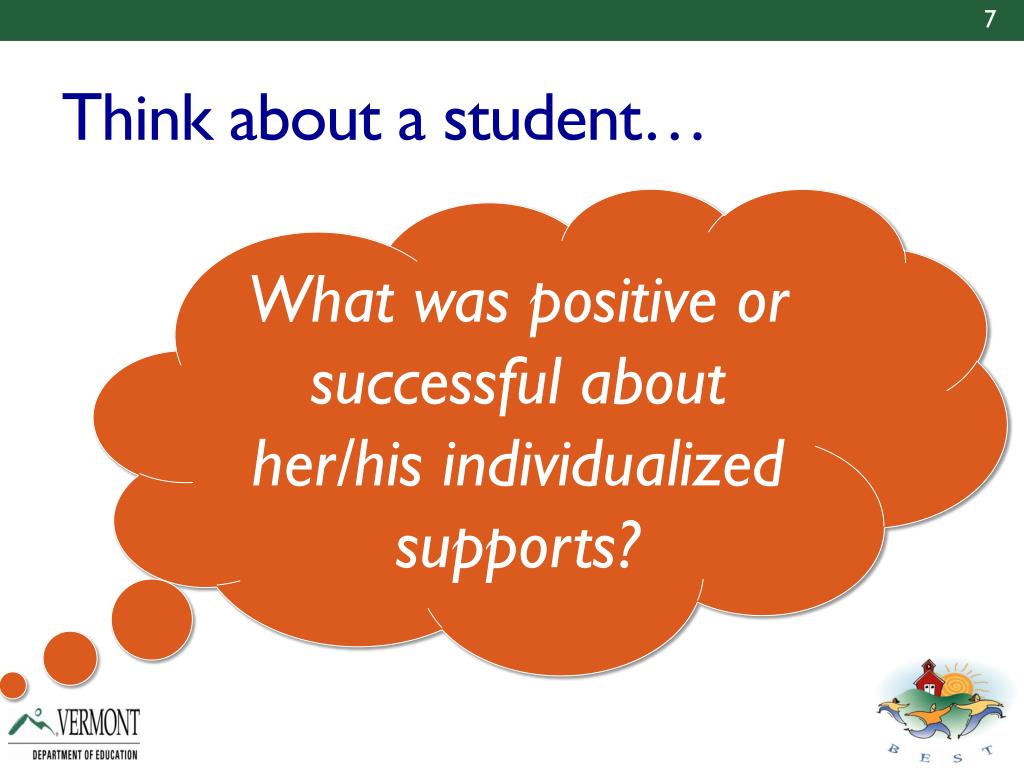 7

Think about a student…

What was positive or successful about her/his individualized supports?

VERMONT
DEPARTMENT OF EDUCATION

B E S T